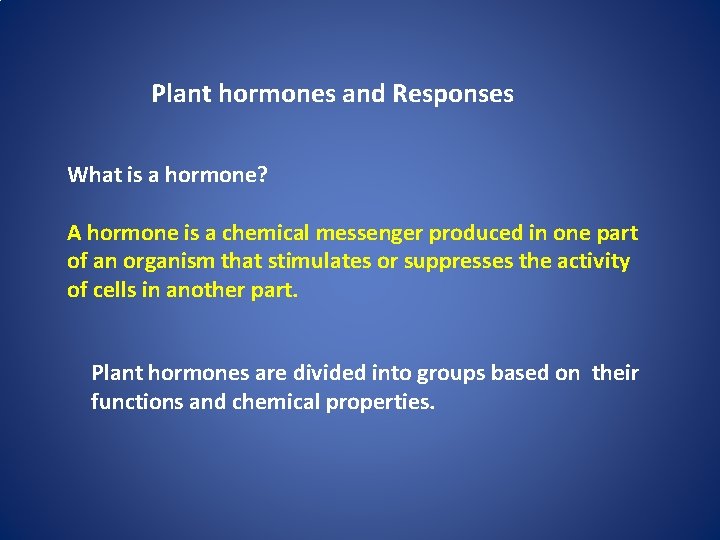 Plant hormones and Responses

What is a hormone?

A hormone is a chemical messenger produced in one part of an organism that stimulates or suppresses the activity of cells in another part.

Plant hormones are divided into groups based on their functions and chemical properties.